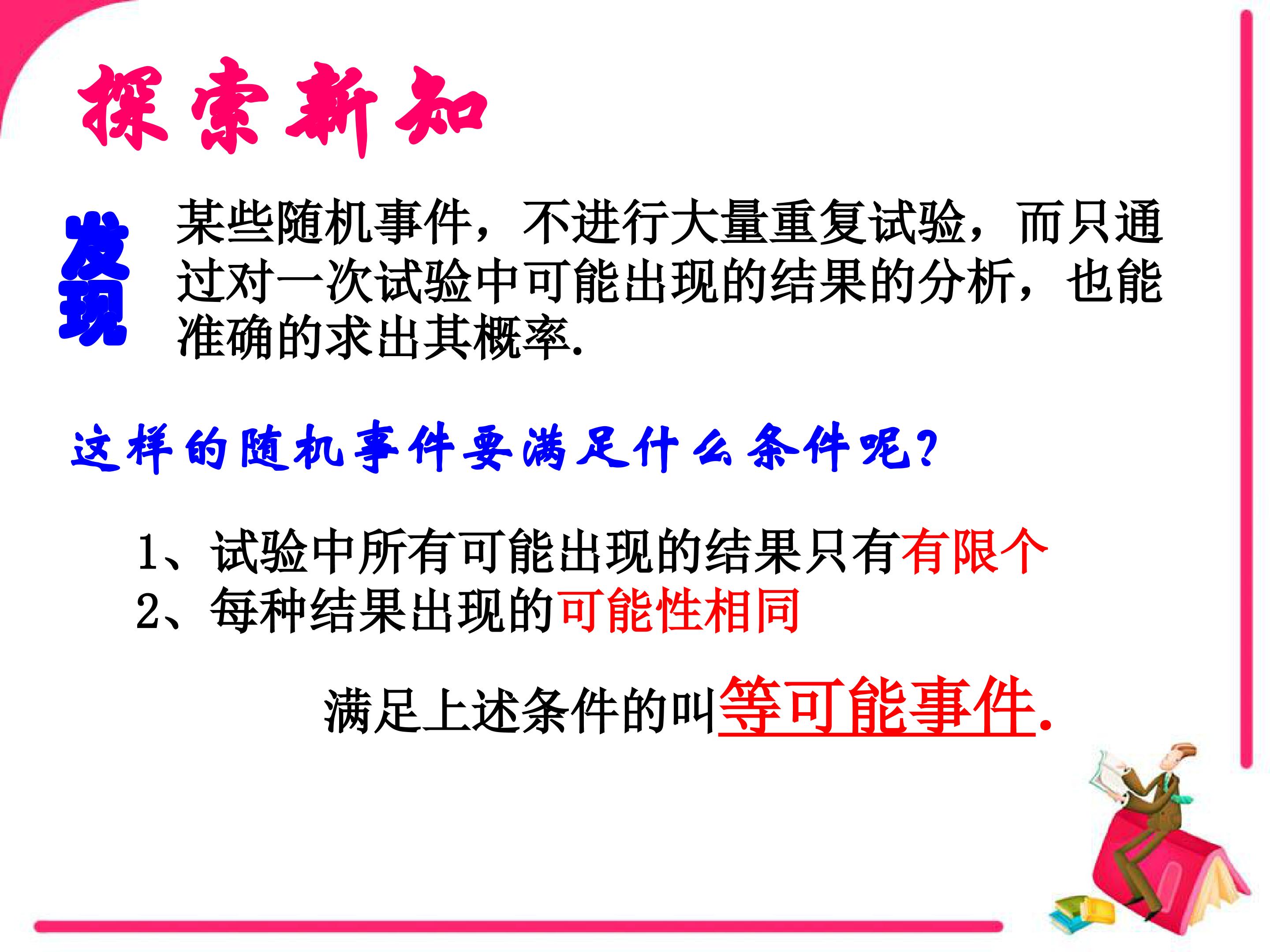 探索新知

发现

某些随机事件，不进行大量重复试验，而只通过对一次试验中可能出现的结果的分析，也能准确的求出其概率.

这样的随机事件要满足什么条件呢?

1、试验中所有可能出现的结果只有有限个
2、每种结果出现的可能性相同

满足上述条件的叫等可能事件.